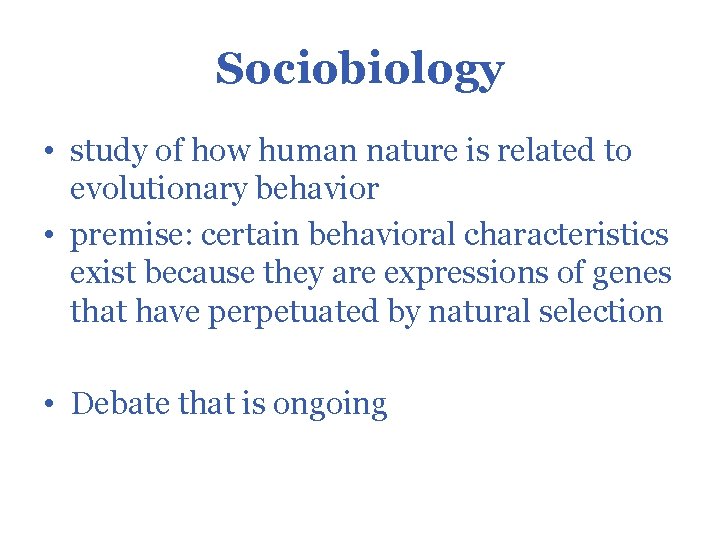 Sociobiology

• study of how human nature is related to evolutionary behavior
• premise: certain behavioral characteristics exist because they are expressions of genes that have perpetuated by natural selection

• Debate that is ongoing